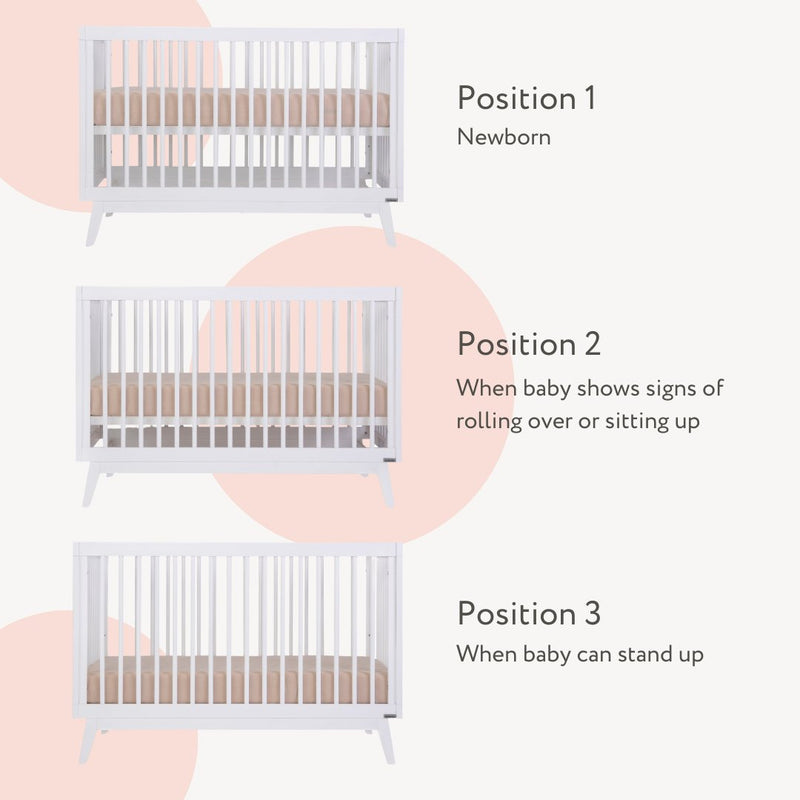 Position 1
Newborn

Position 2
When baby shows signs of rolling over or sitting up

Position 3
When baby can stand up